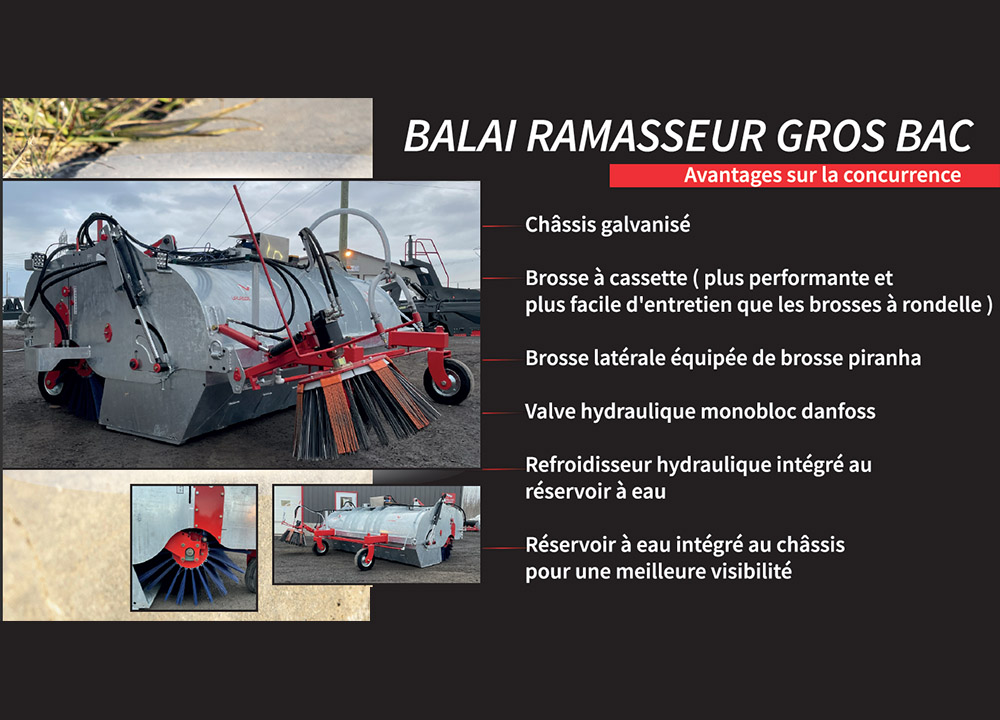 BALAI RAMASSEUR GROS BAC

Avantages sur la concurrence

Châssis galvanisé

Brosse à cassette ( plus performante et plus facile d'entretien que les brosses à rondelle )

Brosse latérale équipée de brosse piranha

Valve hydraulique monobloc danfoss

Refroidisseur hydraulique intégré au réservoir à eau

Réservoir à eau intégré au châssis pour une meilleure visibilité